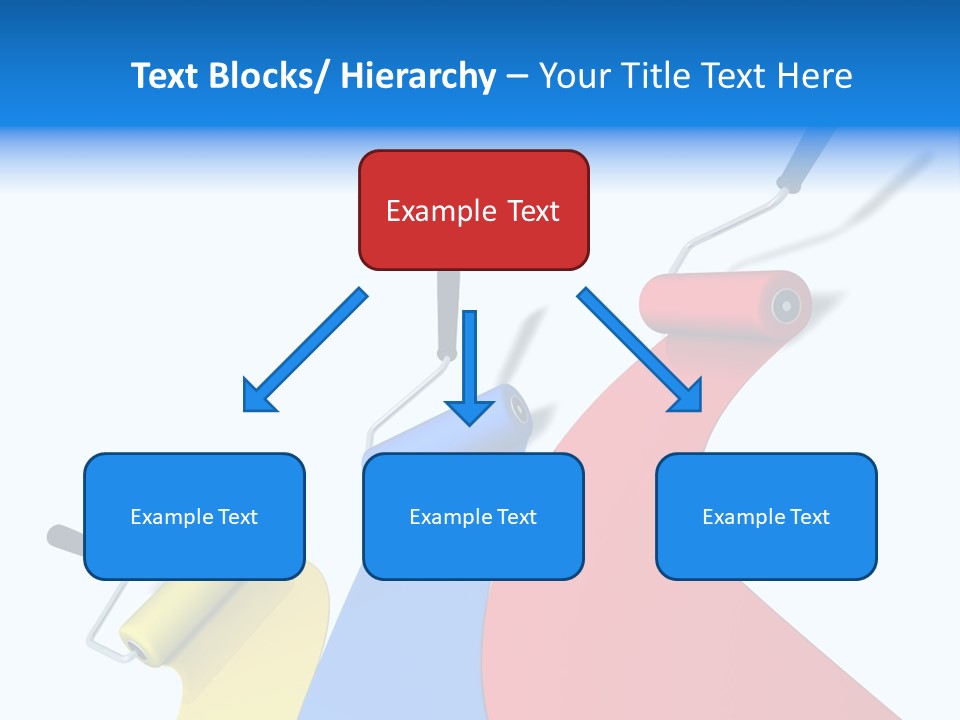 Text Blocks/ Hierarchy – Your Title Text Here

Example Text

Example Text

Example Text

Example Text